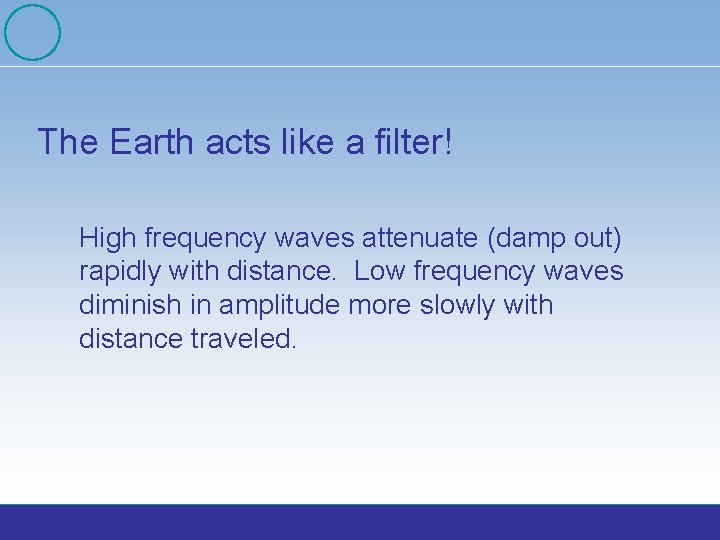 The Earth acts like a filter!

High frequency waves attenuate (damp out) rapidly with distance.  Low frequency waves diminish in amplitude more slowly with distance traveled.